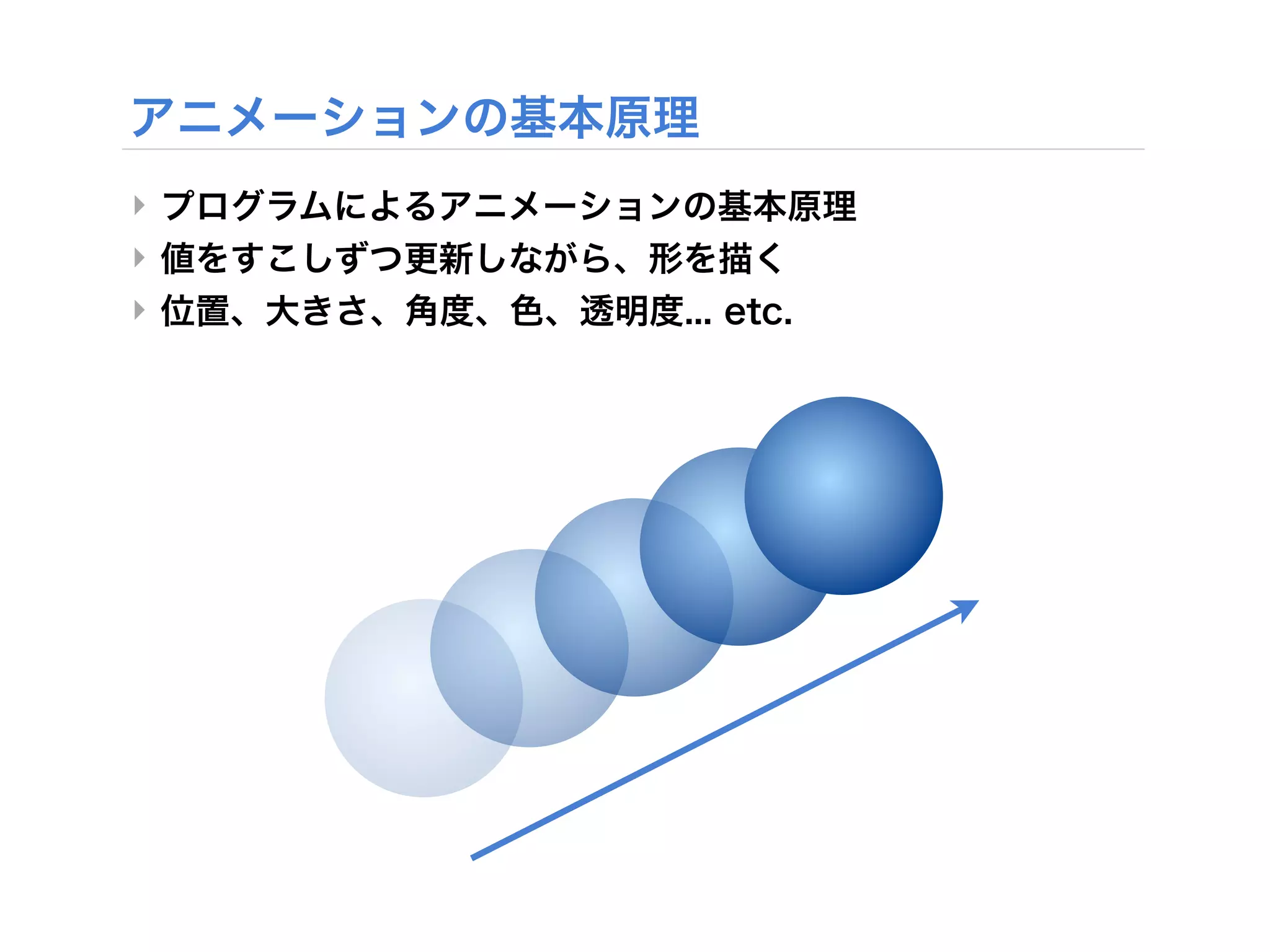 アニメーションの基本原理

プログラムによるアニメーションの基本原理

値をすこしずつ更新しながら、形を描く

位置、大きさ、角度、色、透明度… etc.